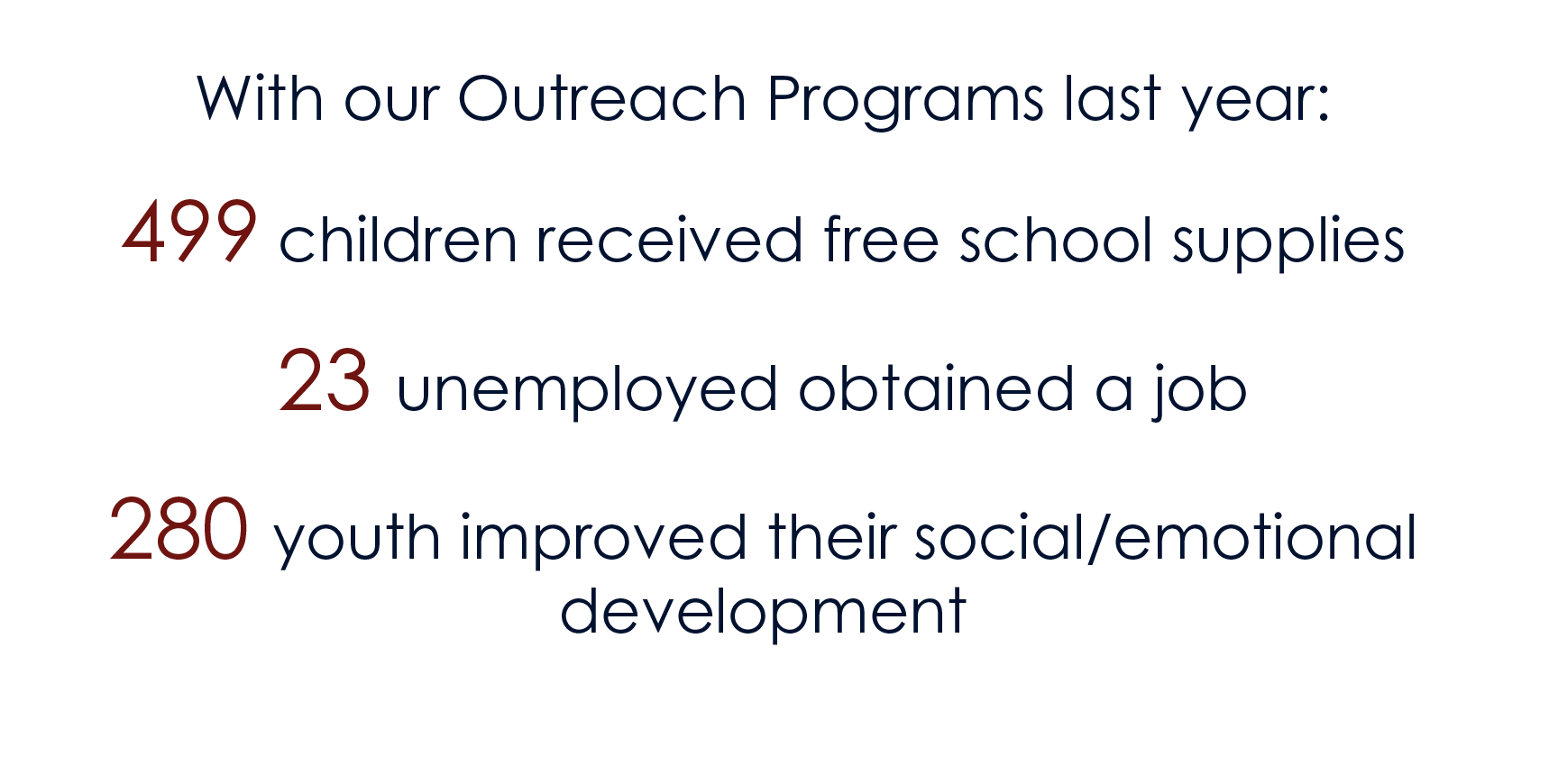 With our Outreach Programs last year:

499 children received free school supplies

23 unemployed obtained a job

280 youth improved their social/emotional development